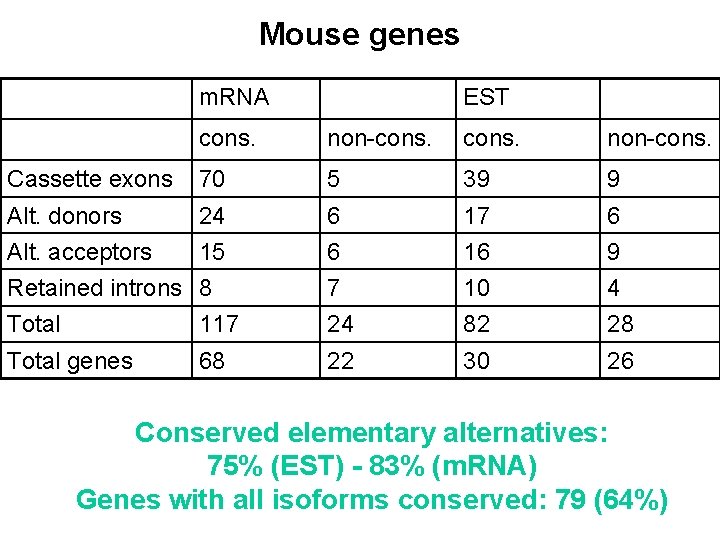 Mouse genes

| | mRNA | | EST | |
|---|---|---|---|---|
| | cons. | non-cons. | cons. | non-cons. |
| Cassette exons | 70 | 5 | 39 | 9 |
| Alt. donors | 24 | 6 | 17 | 6 |
| Alt. acceptors | 15 | 6 | 16 | 9 |
| Retained introns | 8 | 7 | 10 | 4 |
| Total | 117 | 24 | 82 | 28 |
| Total genes | 68 | 22 | 30 | 26 |

Conserved elementary alternatives:
75% (EST) - 83% (mRNA)
Genes with all isoforms conserved: 79 (64%)